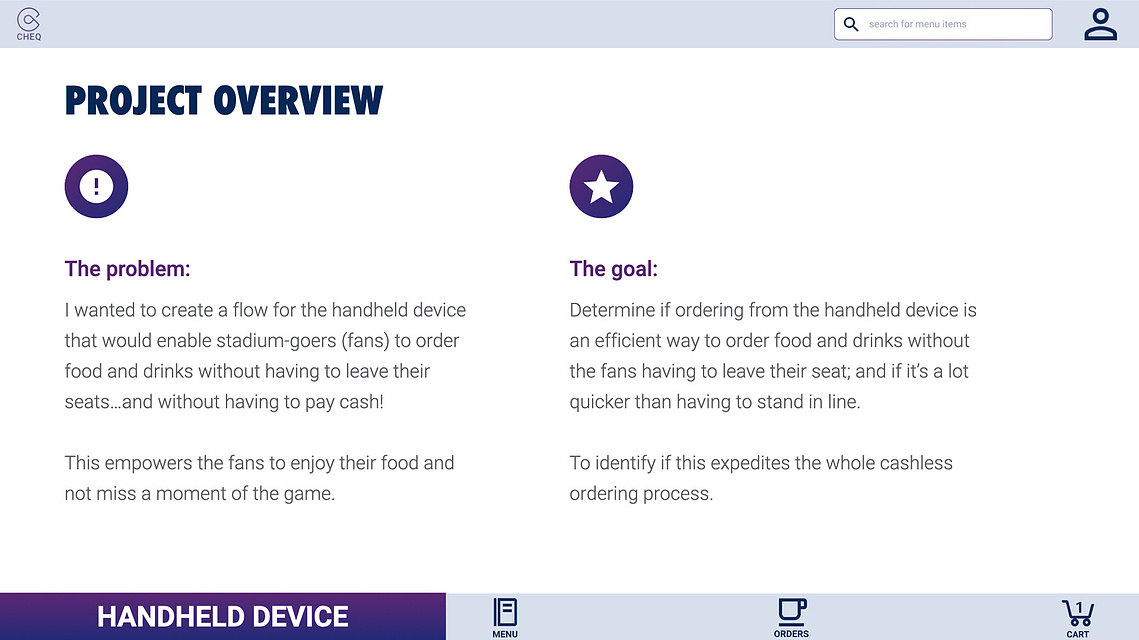 CHEQ

search for menu items

PROJECT OVERVIEW

The problem:

I wanted to create a flow for the handheld device that would enable stadium-goers (fans) to order food and drinks without having to leave their seats…and without having to pay cash!

This empowers the fans to enjoy their food and not miss a moment of the game.

The goal:

Determine if ordering from the handheld device is an efficient way to order food and drinks without the fans having to leave their seat; and if it's a lot quicker than having to stand in line.

To identify if this expedites the whole cashless ordering process.

HANDHELD DEVICE

MENU

ORDERS

1

CART